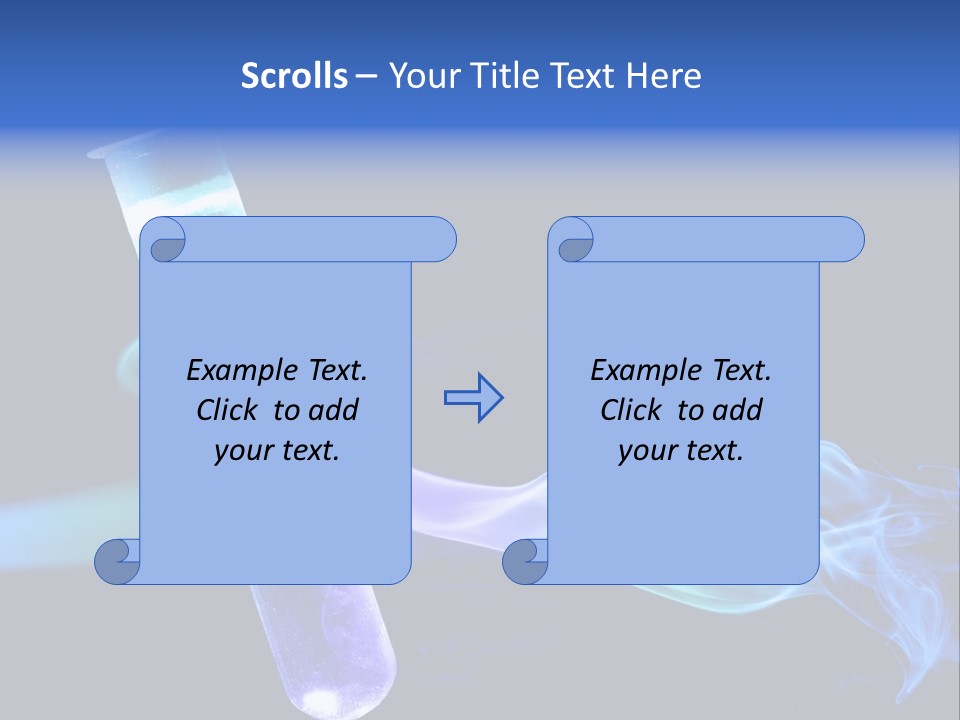 Scrolls – Your Title Text Here

Example Text.
Click to add
your text.

Example Text.
Click to add
your text.